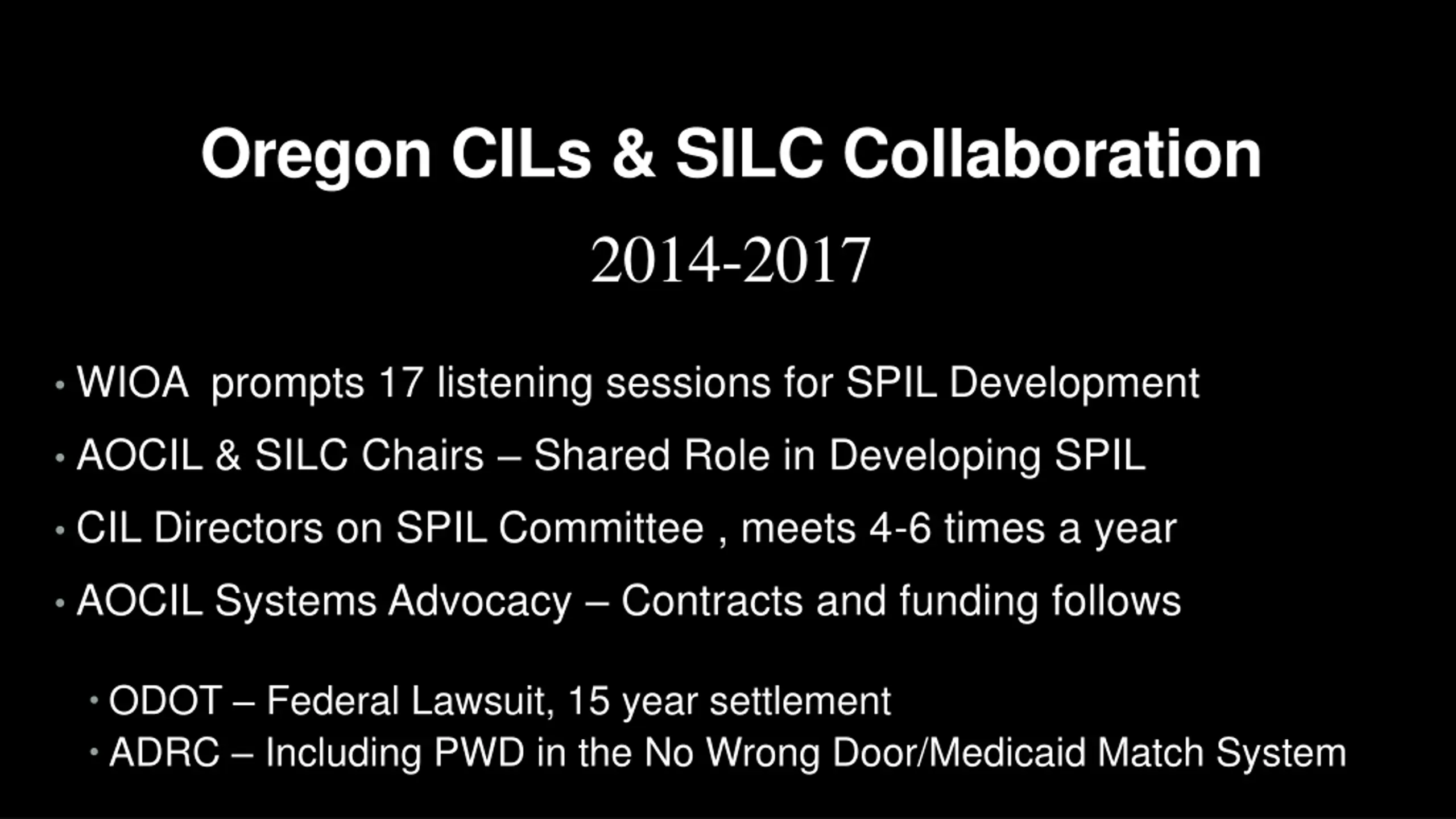 Oregon CILs & SILC Collaboration

2014-2017

• WIOA prompts 17 listening sessions for SPIL Development
• AOCIL & SILC Chairs – Shared Role in Developing SPIL
• CIL Directors on SPIL Committee , meets 4-6 times a year
• AOCIL Systems Advocacy – Contracts and funding follows
  • ODOT – Federal Lawsuit, 15 year settlement
  • ADRC – Including PWD in the No Wrong Door/Medicaid Match System